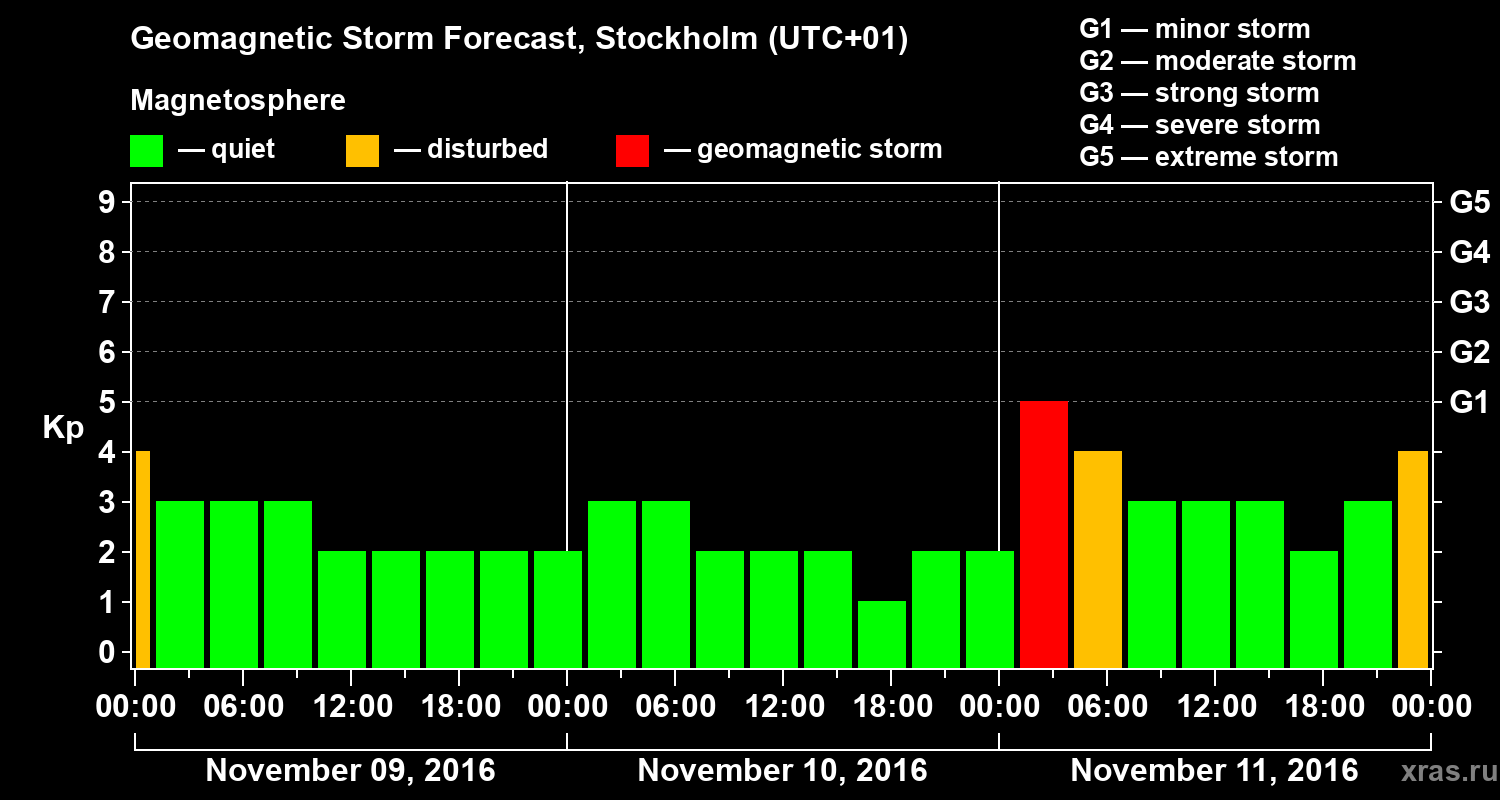 Geomagnetic Storm Forecast, Stockholm (UTC+01)

Magnetosphere

— quiet — disturbed — geomagnetic storm

G1 — minor storm
G2 — moderate storm
G3 — strong storm
G4 — severe storm
G5 — extreme storm

Kp

9
8
7
6
5
4
3
2
1
0

G5
G4
G3
G2
G1

00:00 06:00 12:00 18:00 00:00 06:00 12:00 18:00 00:00 06:00 12:00 18:00 00:00

November 09, 2016
November 10, 2016
November 11, 2016

xras.ru